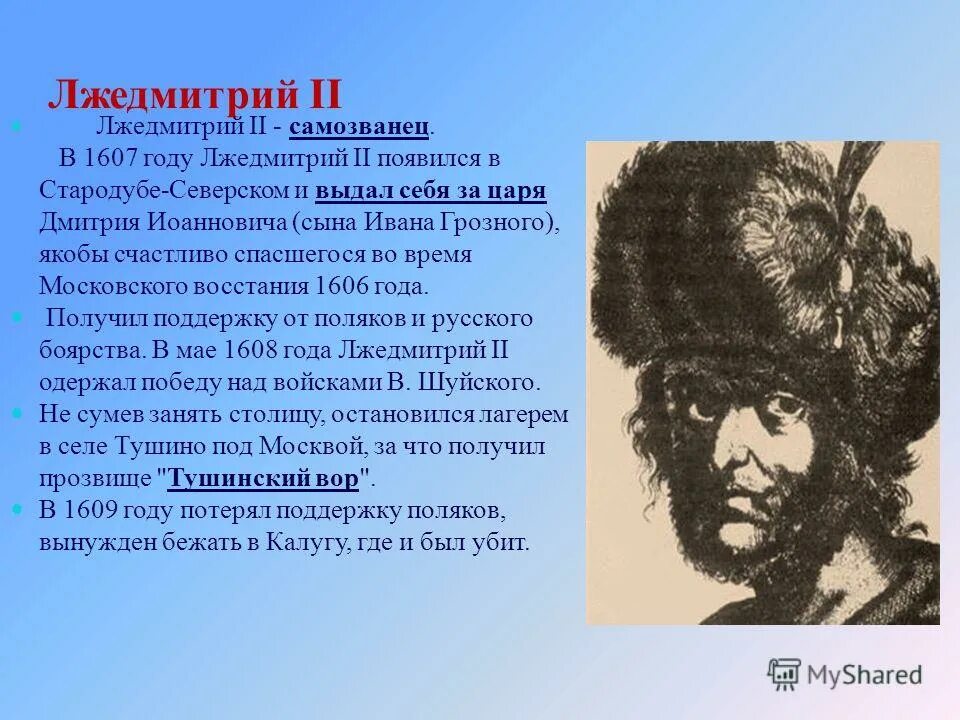 Лжедмитрий II

Лжедмитрий II - самозванец. В 1607 году Лжедмитрий II появился в Стародубе-Северском и выдал себя за царя Дмитрия Иоанновича (сына Ивана Грозного), якобы счастливо спасшегося во время Московского восстания 1606 года.

Получил поддержку от поляков и русского боярства. В мае 1608 года Лжедмитрий II одержал победу над войсками В. Шуйского.

Не сумев занять столицу, остановился лагерем в селе Тушино под Москвой, за что получил прозвище "Тушинский вор".

В 1609 году потерял поддержку поляков, вынужден бежать в Калугу, где и был убит.

MyShared